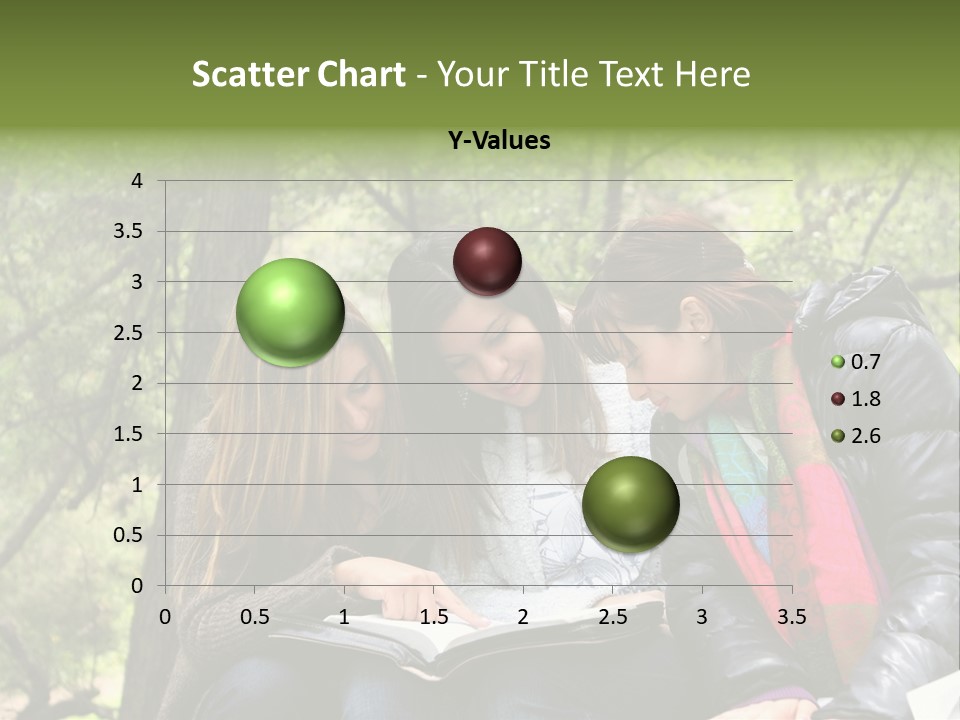 Scatter Chart - Your Title Text Here

Y-Values

4
3.5
3
2.5
2
1.5
1
0.5
0

0 0.5 1 1.5 2 2.5 3 3.5

0.7
1.8
2.6